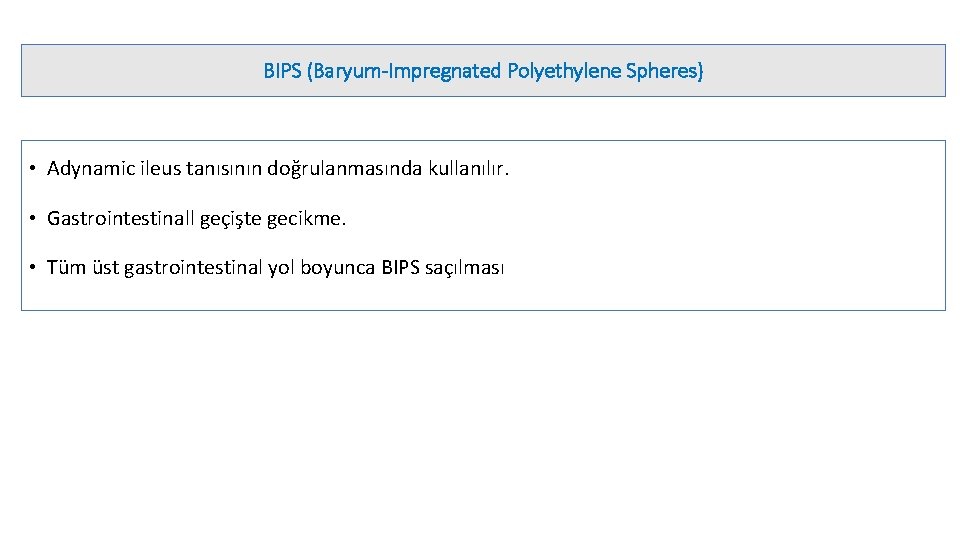 BIPS (Baryum-Impregnated Polyethylene Spheres)

• Adynamic ileus tanısının doğrulanmasında kullanılır.

• Gastrointestinall geçişte gecikme.

• Tüm üst gastrointestinal yol boyunca BIPS saçılması